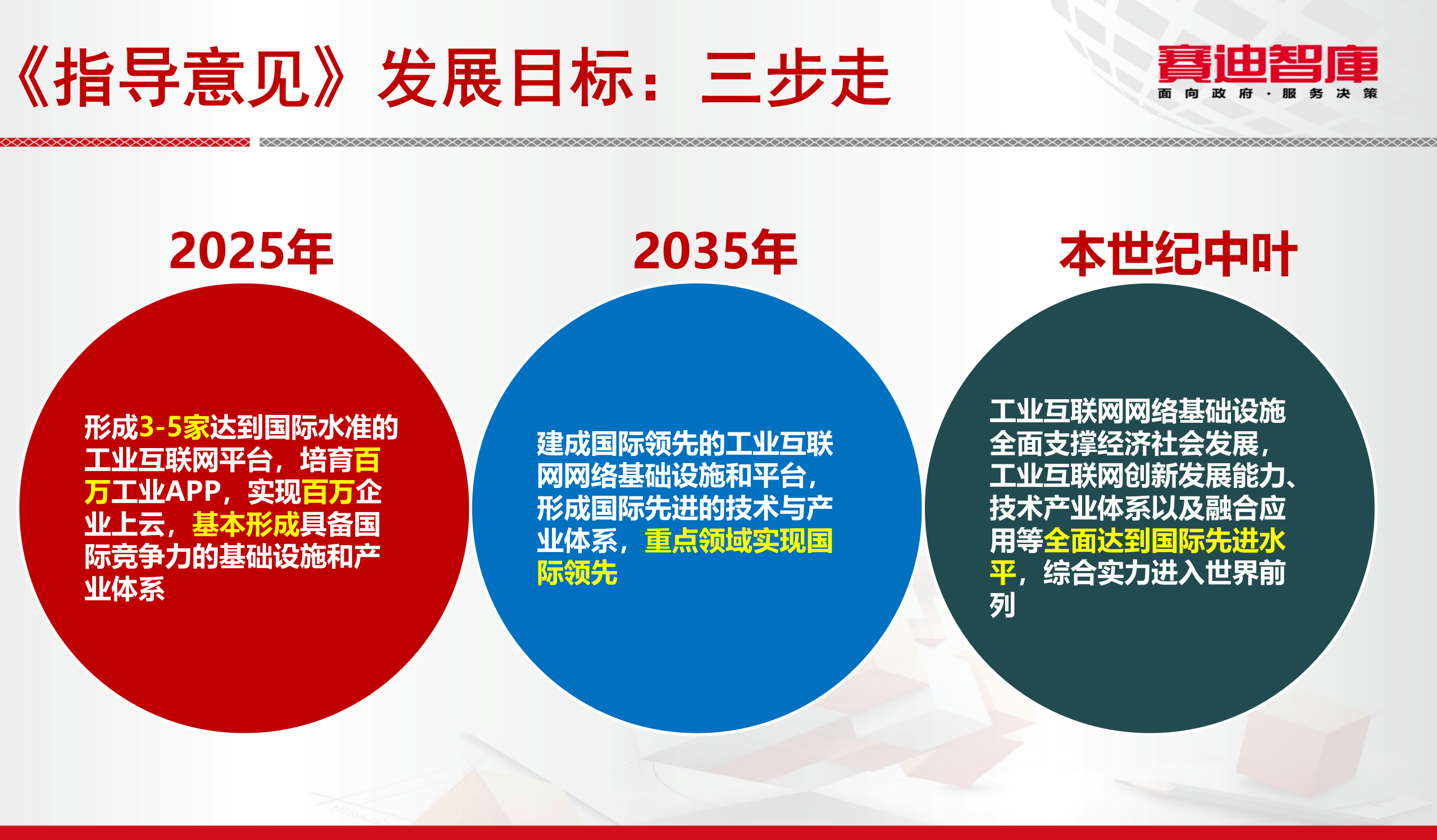 《指导意见》发展目标：三步走

赛迪智庫
面向政府·服务决策

2025年

形成3-5家达到国际水准的工业互联网平台，培育百万工业APP，实现百万企业上云，基本形成具备国际竞争力的基础设施和产业体系

2035年

建成国际领先的工业互联网网络基础设施和平台，形成国际先进的技术与产业体系，重点领域实现国际领先

本世纪中叶

工业互联网网络基础设施全面支撑经济社会发展，工业互联网创新发展能力、技术产业体系以及融合应用等全面达到国际先进水平，综合实力进入世界前列